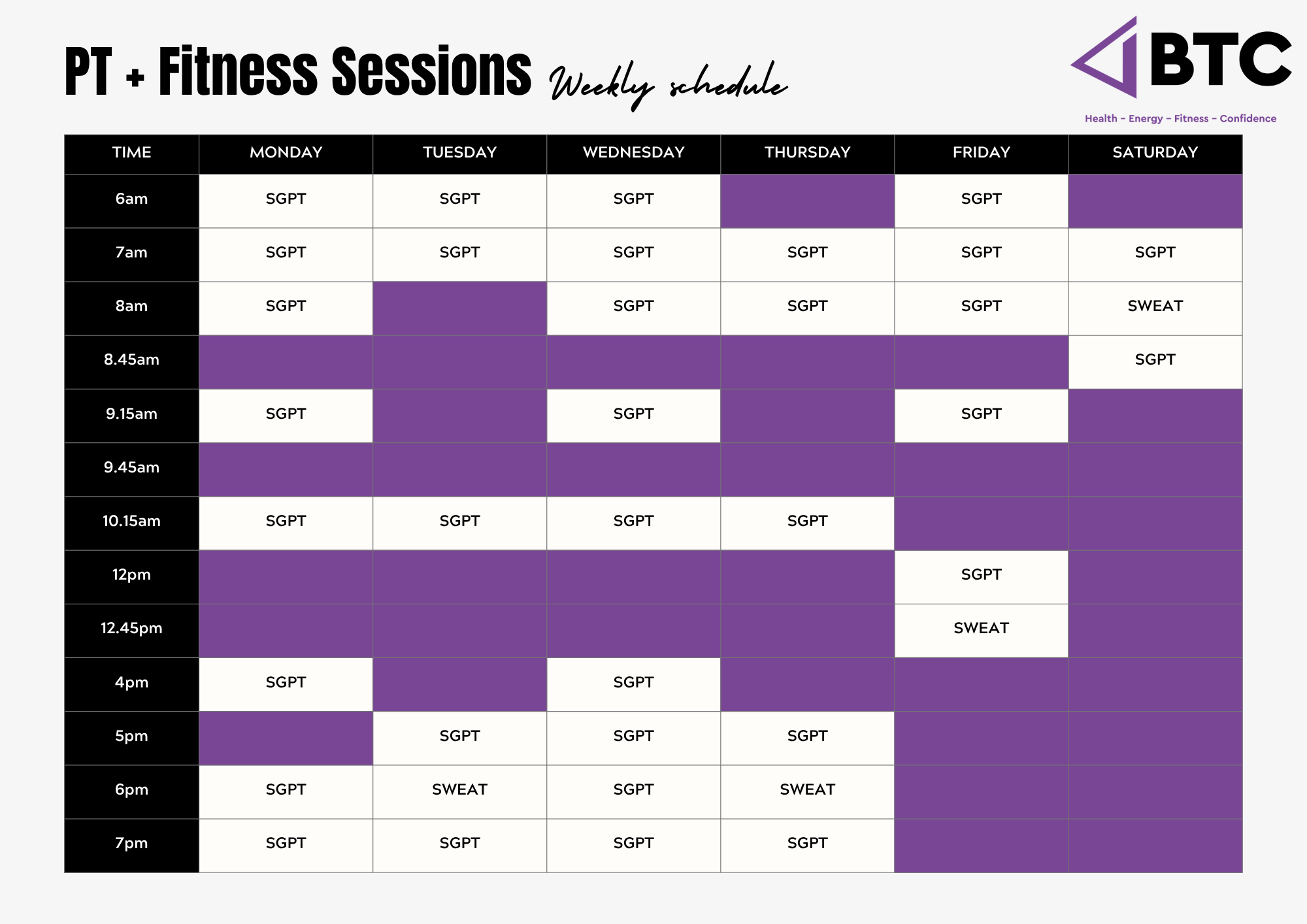 PT + Fitness Sessions Weekly schedule

BTC
Health - Energy - Fitness - Confidence

| TIME | MONDAY | TUESDAY | WEDNESDAY | THURSDAY | FRIDAY | SATURDAY |
|---|---|---|---|---|---|---|
| 6am | SGPT | SGPT | SGPT |  | SGPT |  |
| 7am | SGPT | SGPT | SGPT | SGPT | SGPT | SGPT |
| 8am | SGPT |  | SGPT | SGPT | SGPT | SWEAT |
| 8.45am |  |  |  |  |  | SGPT |
| 9.15am | SGPT |  | SGPT |  | SGPT |  |
| 9.45am |  |  |  |  |  |  |
| 10.15am | SGPT | SGPT | SGPT | SGPT |  |  |
| 12pm |  |  |  |  | SGPT |  |
| 12.45pm |  |  |  |  | SWEAT |  |
| 4pm | SGPT |  | SGPT |  |  |  |
| 5pm |  | SGPT | SGPT | SGPT |  |  |
| 6pm | SGPT | SWEAT | SGPT | SWEAT |  |  |
| 7pm | SGPT | SGPT | SGPT | SGPT |  |  |